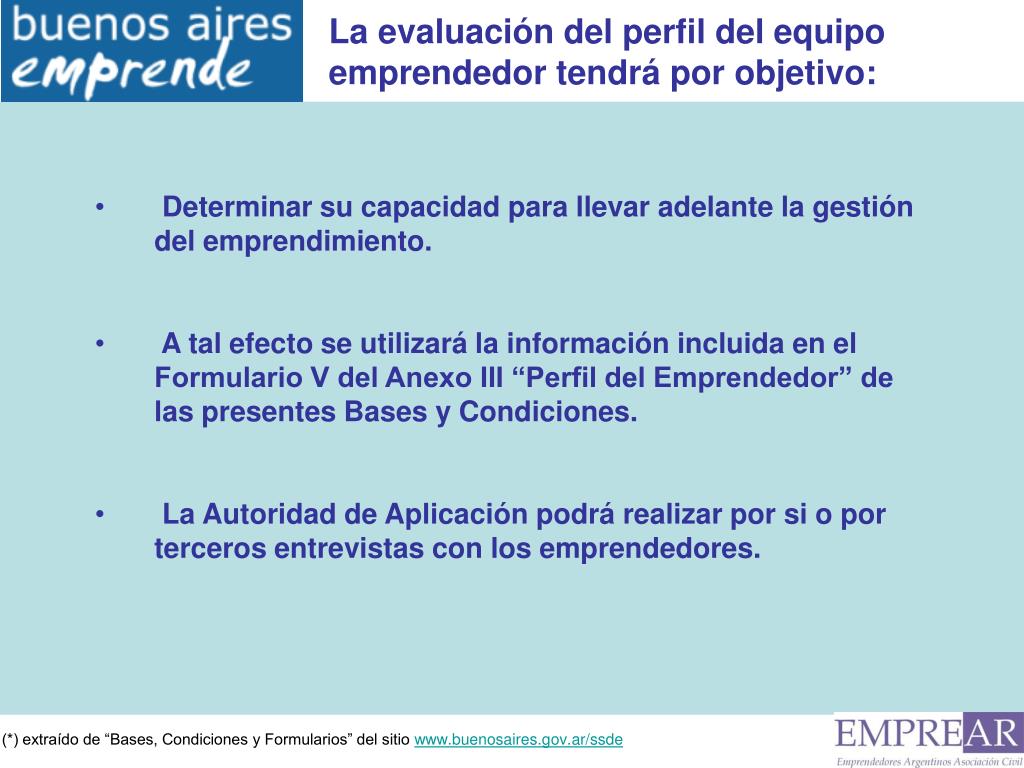 buenos aires emprende

La evaluación del perfil del equipo emprendedor tendrá por objetivo:

• Determinar su capacidad para llevar adelante la gestión del emprendimiento.

• A tal efecto se utilizará la información incluida en el Formulario V del Anexo III “Perfil del Emprendedor” de las presentes Bases y Condiciones.

• La Autoridad de Aplicación podrá realizar por si o por terceros entrevistas con los emprendedores.

(*) extraído de “Bases, Condiciones y Formularios” del sitio www.buenosaires.gov.ar/ssde

EMPREAR
Emprendedores Argentinos Asociación Civil